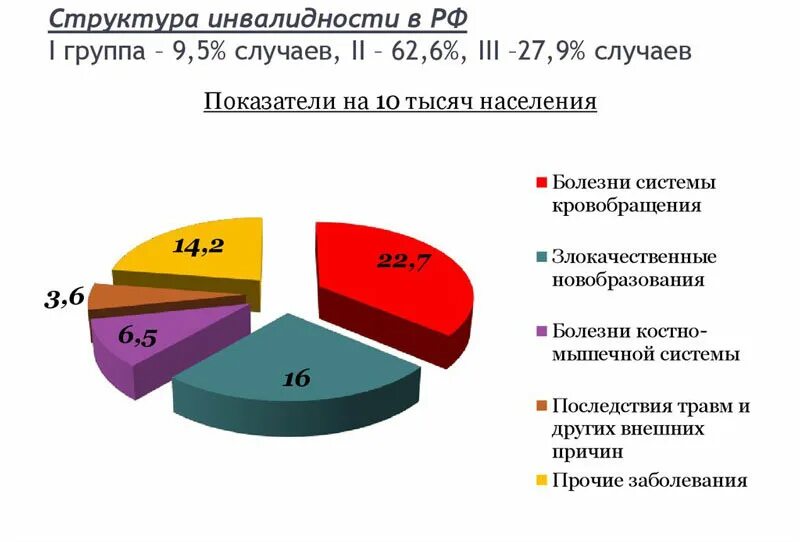 Структура инвалидности в РФ
I группа – 9,5% случаев, II – 62,6%, III –27,9% случаев

Показатели на 10 тысяч населения

14,2
22,7
3,6
6,5
16

Болезни системы кровобращения
Злокачественные новобразования
Болезни костно-мышечной системы
Последствия травм и других внешних причин
Прочие заболевания